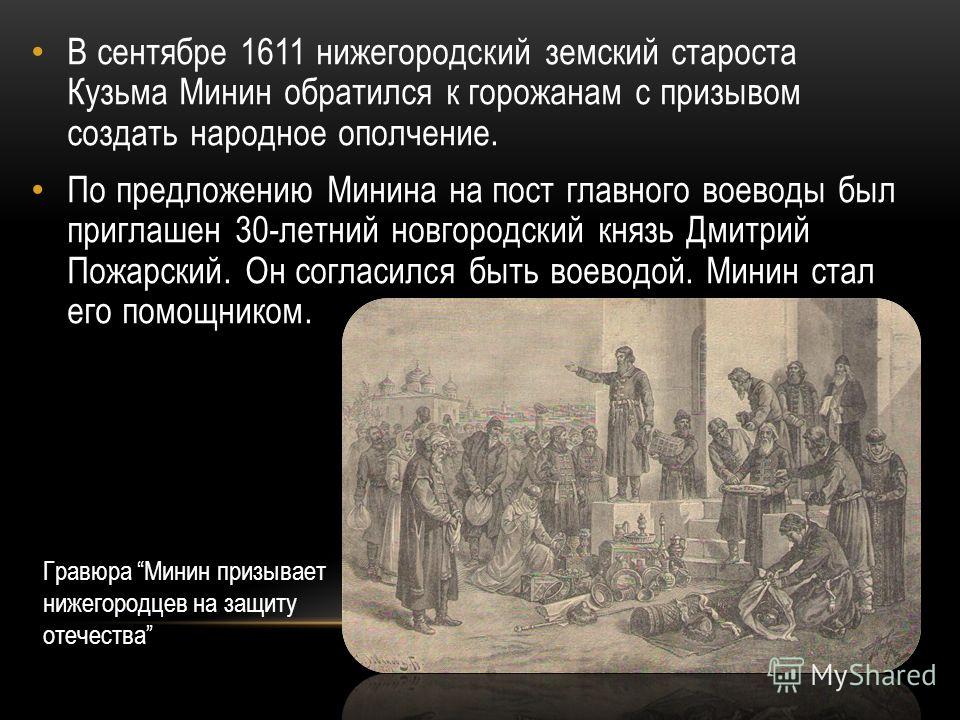 • В сентябре 1611 нижегородский земский староста Кузьма Минин обратился к горожанам с призывом создать народное ополчение.

• По предложению Минина на пост главного воеводы был приглашен 30-летний новгородский князь Дмитрий Пожарский. Он согласился быть воеводой. Минин стал его помощником.

Гравюра “Минин призывает нижегородцев на защиту отечества”

MyShared